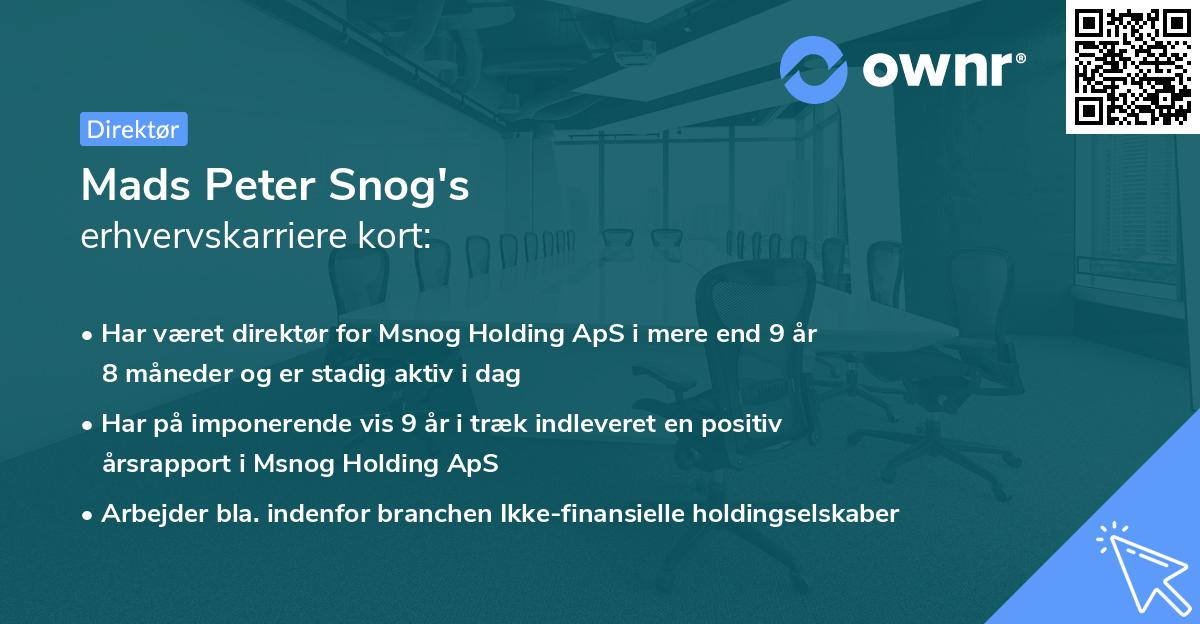 ownr®

Direktør

Mads Peter Snog's
erhvervskarriere kort:

• Har været direktør for Msnog Holding ApS i mere end 9 år 8 måneder og er stadig aktiv i dag

• Har på imponerende vis 9 år i træk indleveret en positiv årsrapport i Msnog Holding ApS

• Arbejder bla. indenfor branchen Ikke-finansielle holdingselskaber